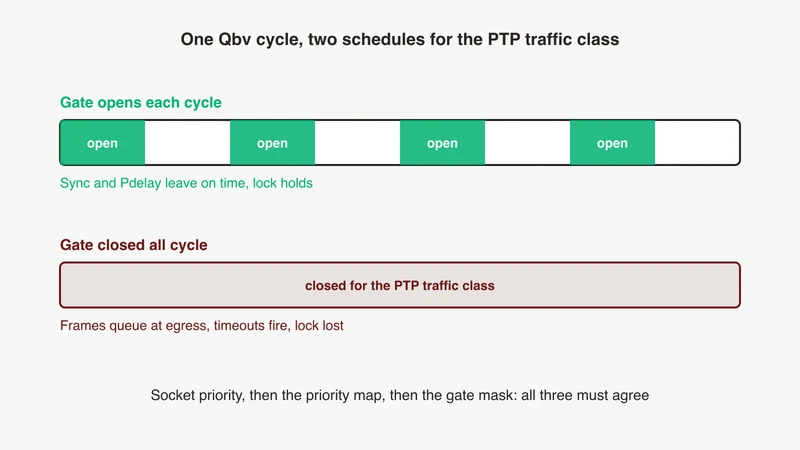 One Qbv cycle, two schedules for the PTP traffic class

Gate opens each cycle

open open open open

Sync and Pdelay leave on time, lock holds

Gate closed all cycle

closed for the PTP traffic class

Frames queue at egress, timeouts fire, lock lost

Socket priority, then the priority map, then the gate mask: all three must agree